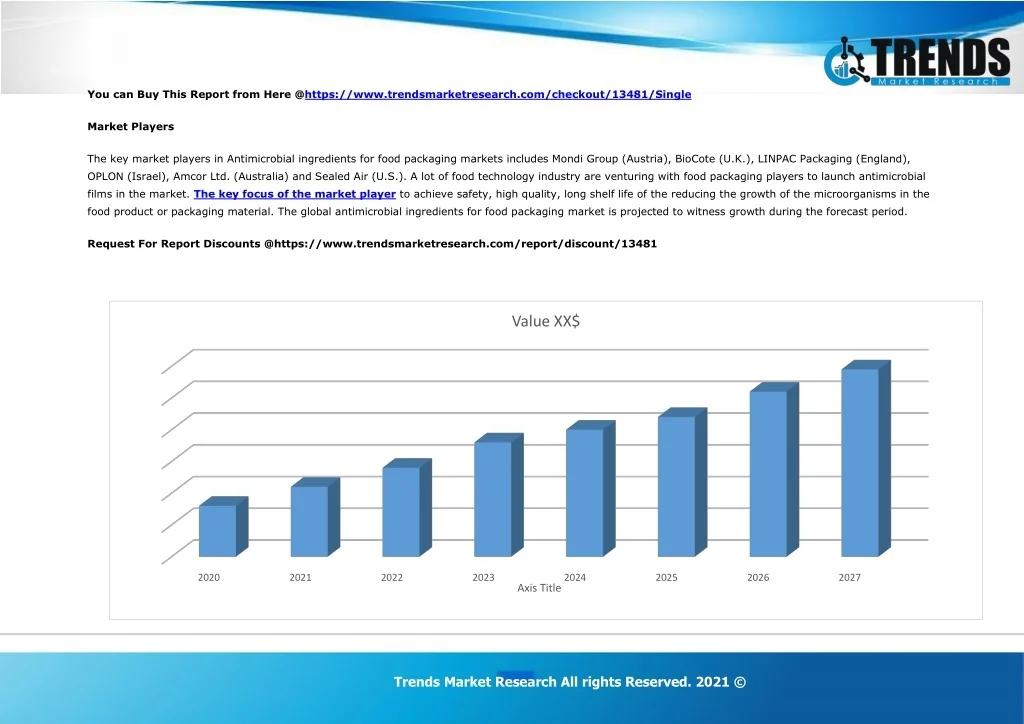 TRENDS
Market Research

You can Buy This Report from Here @https://www.trendsmarketresearch.com/checkout/13481/Single

Market Players

The key market players in Antimicrobial ingredients for food packaging markets includes Mondi Group (Austria), BioCote (U.K.), LINPAC Packaging (England), OPLON (Israel), Amcor Ltd. (Australia) and Sealed Air (U.S.). A lot of food technology industry are venturing with food packaging players to launch antimicrobial films in the market. The key focus of the market player to achieve safety, high quality, long shelf life of the reducing the growth of the microorganisms in the food product or packaging material. The global antimicrobial ingredients for food packaging market is projected to witness growth during the forecast period.

Request For Report Discounts @https://www.trendsmarketresearch.com/report/discount/13481

Value XX$

2020 2021 2022 2023 2024 2025 2026 2027
Axis Title

Trends Market Research All rights Reserved. 2021 ©